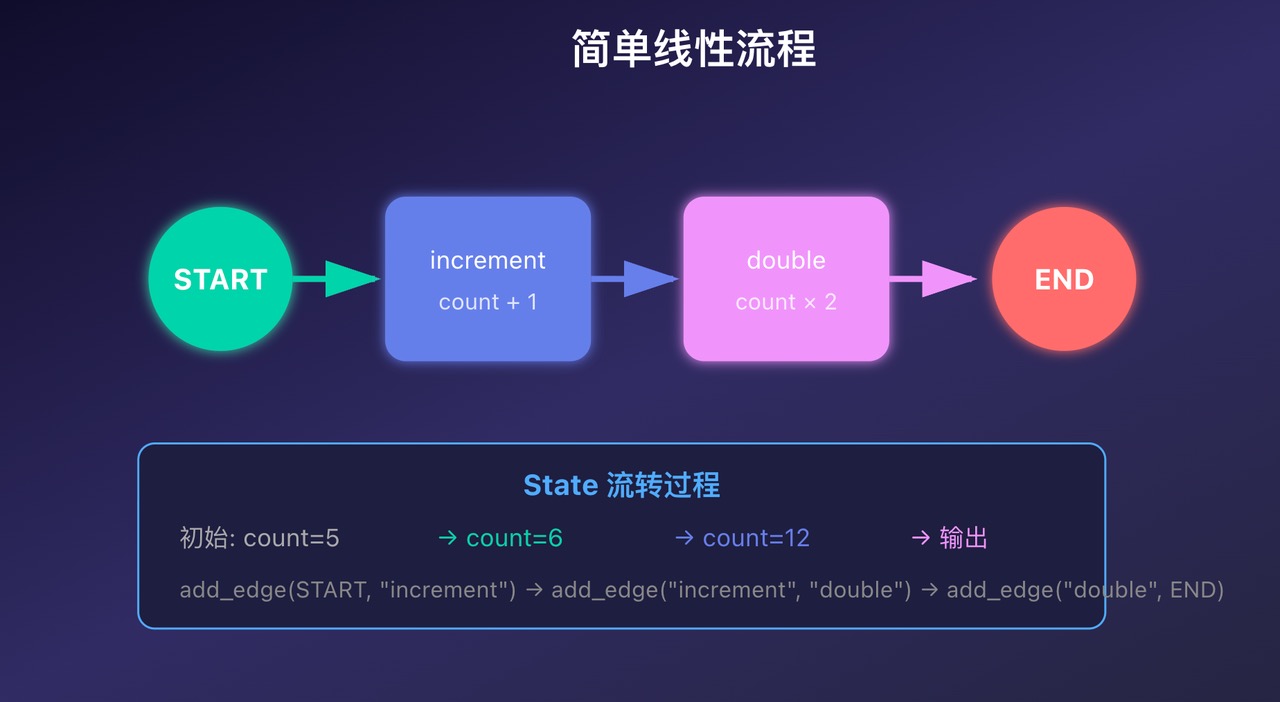 简单线性流程

START

increment
count + 1

double
count × 2

END

State 流转过程

初始: count=5 → count=6 → count=12 → 输出

add_edge(START, "increment") → add_edge("increment", "double") → add_edge("double", END)